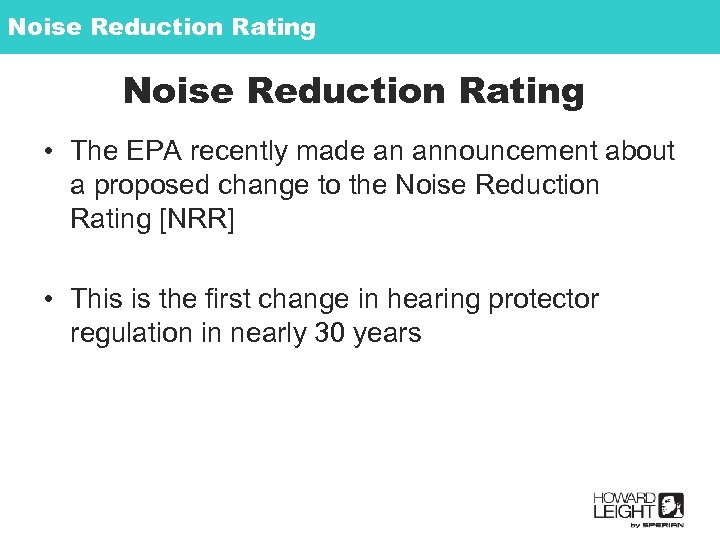 Noise Reduction Rating

Noise Reduction Rating

• The EPA recently made an announcement about a proposed change to the Noise Reduction Rating [NRR]

• This is the first change in hearing protector regulation in nearly 30 years

HOWARD LEIGHT by SPERIAN